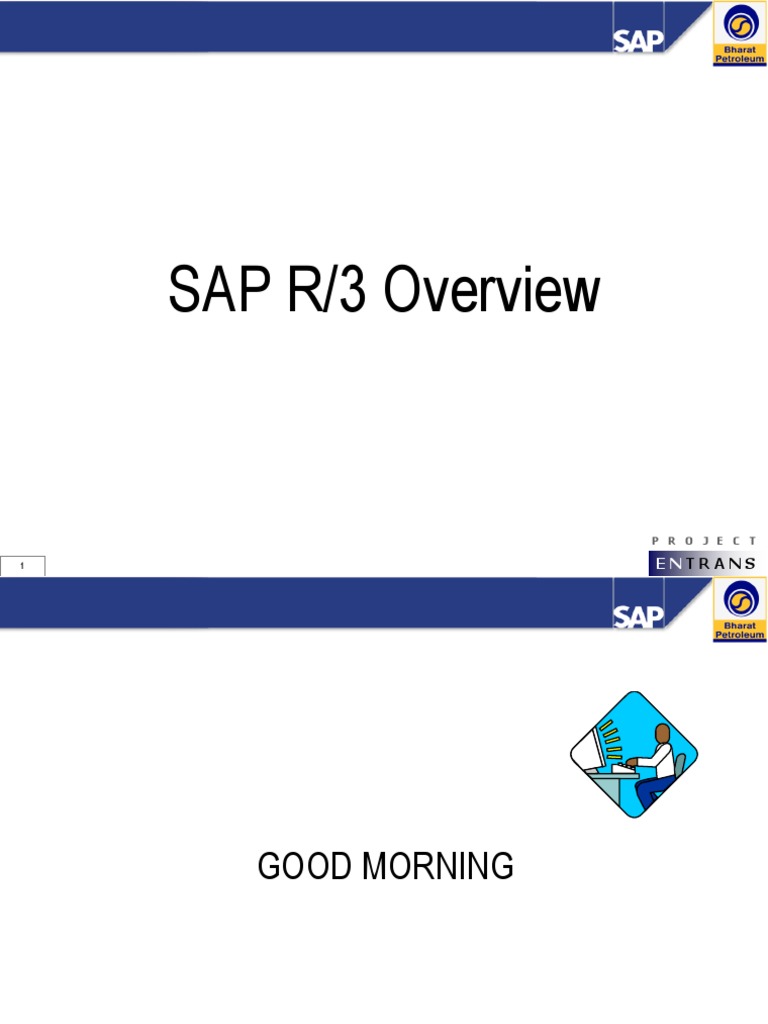 SAP

Bharat Petroleum

SAP R/3 Overview

1

PROJECT ENTRANS

SAP

Bharat Petroleum

GOOD MORNING